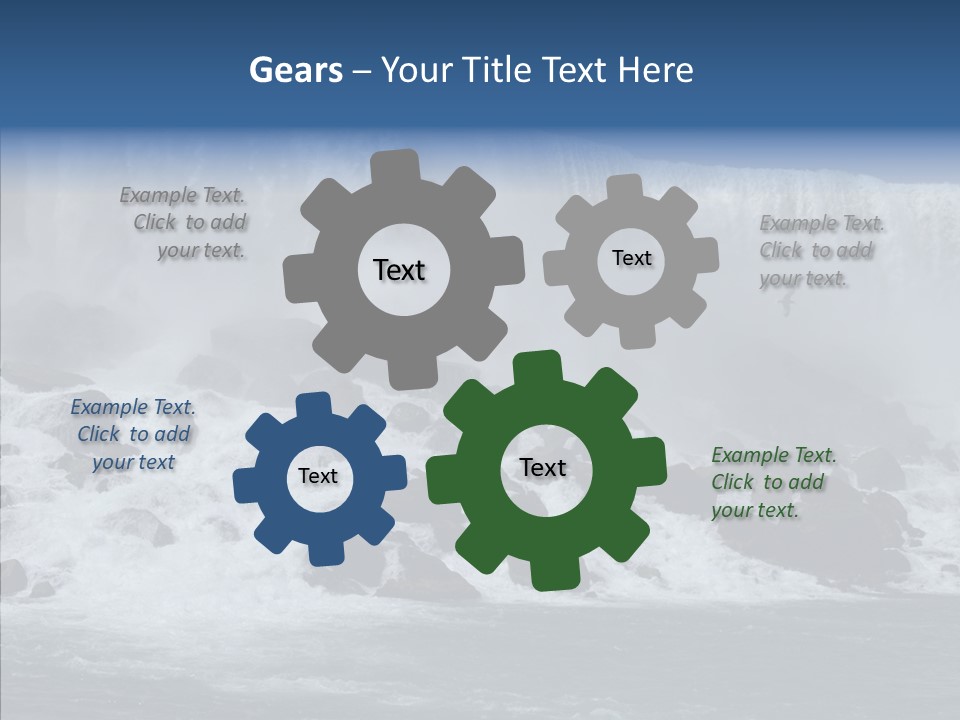 Gears – Your Title Text Here

Example Text. Click to add your text.

Text

Text

Example Text. Click to add your text.

Example Text. Click to add your text

Text

Text

Example Text. Click to add your text.